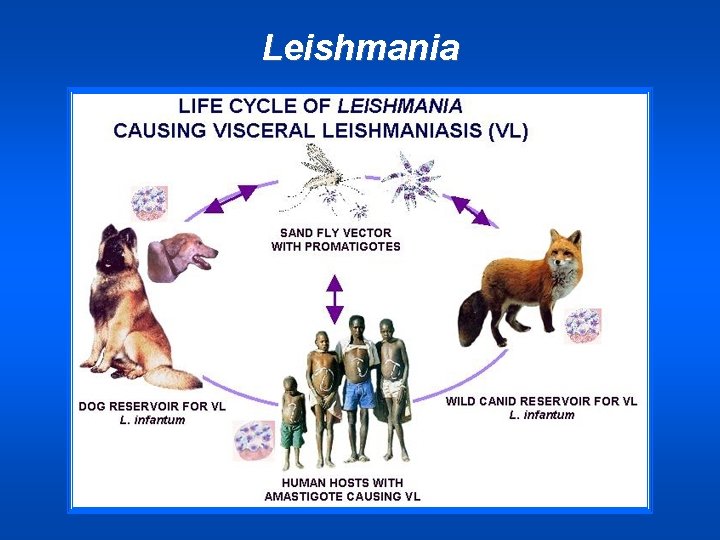 Leishmania

LIFE CYCLE OF LEISHMANIA
CAUSING VISCERAL LEISHMANIASIS (VL)

SAND FLY VECTOR
WITH PROMATIGOTES

DOG RESERVOIR FOR VL
L. infantum

WILD CANID RESERVOIR FOR VL
L. infantum

HUMAN HOSTS WITH
AMASTIGOTE CAUSING VL